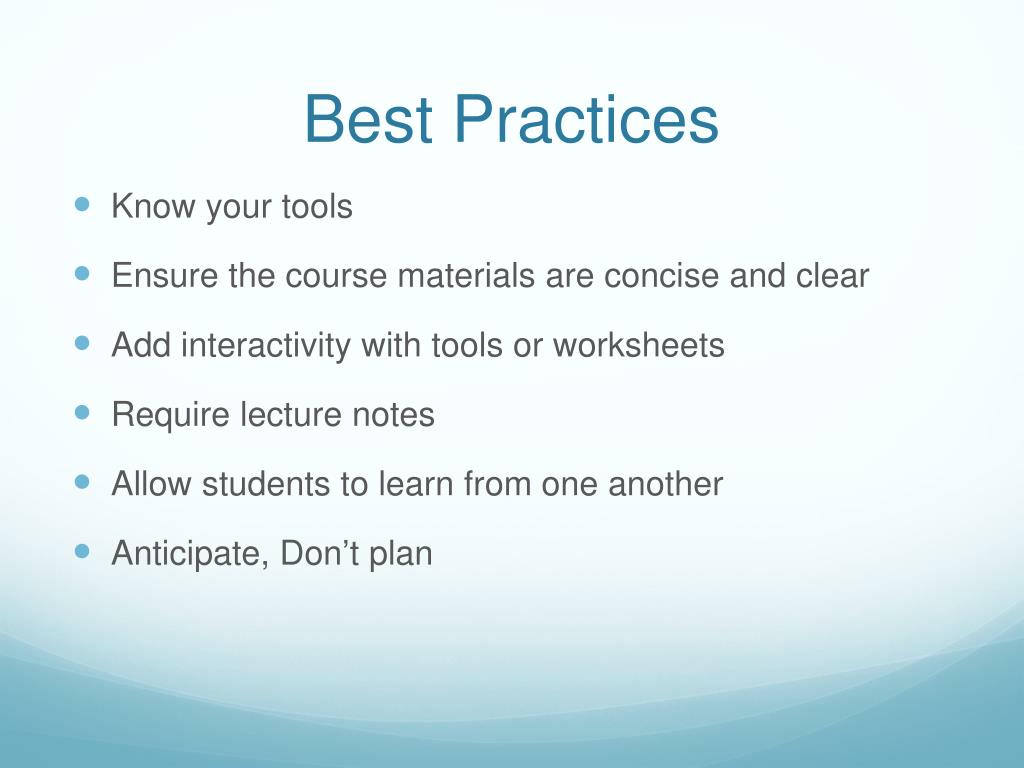 Best Practices

- Know your tools
- Ensure the course materials are concise and clear
- Add interactivity with tools or worksheets
- Require lecture notes
- Allow students to learn from one another
- Anticipate, Don’t plan